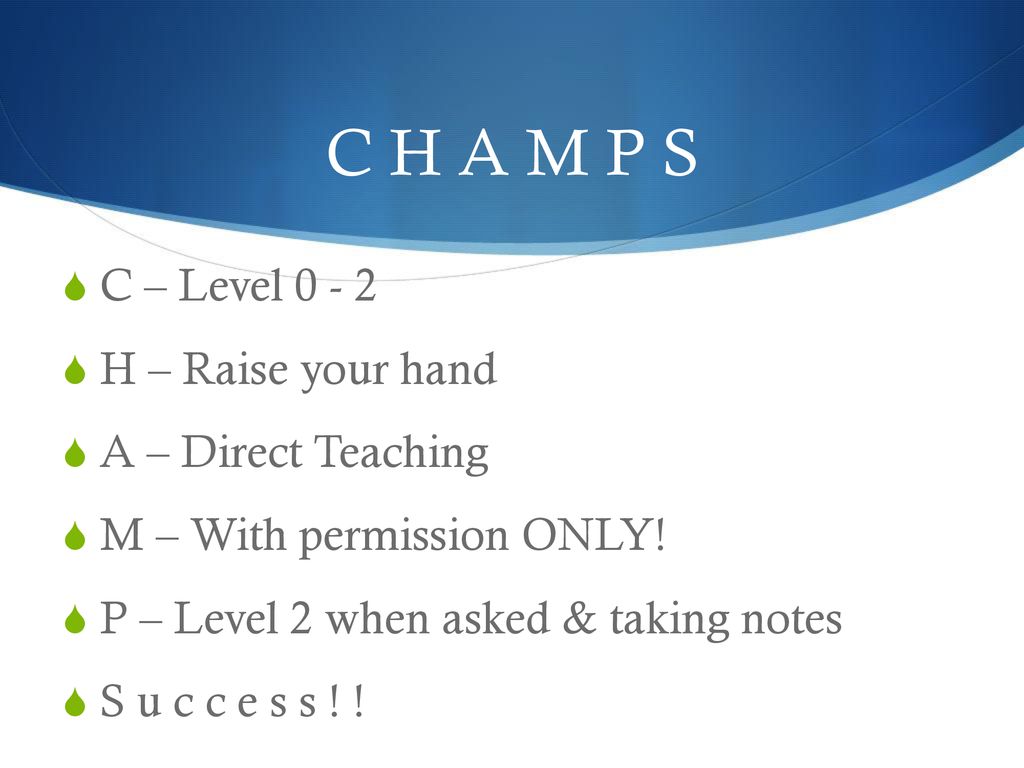 C H A M P S

C – Level 0 - 2

H – Raise your hand

A – Direct Teaching

M – With permission ONLY!

P – Level 2 when asked & taking notes

S u c c e s s ! !